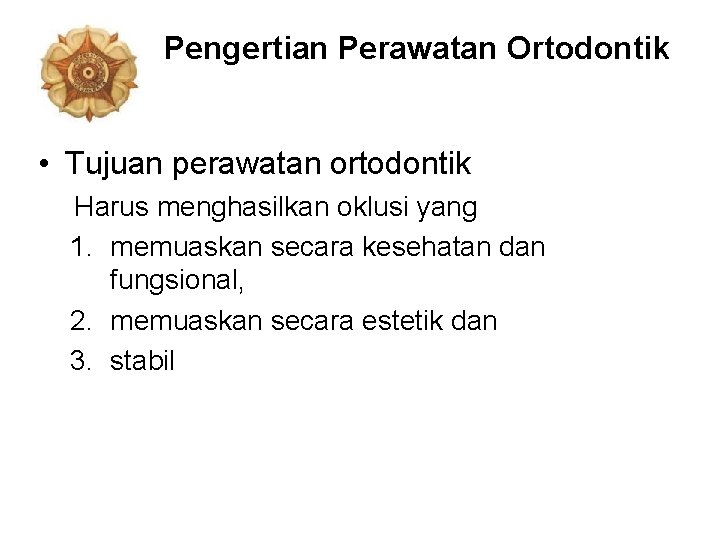 Pengertian Perawatan Ortodontik

• Tujuan perawatan ortodontik

Harus menghasilkan oklusi yang

1. memuaskan secara kesehatan dan fungsional,
2. memuaskan secara estetik dan
3. stabil